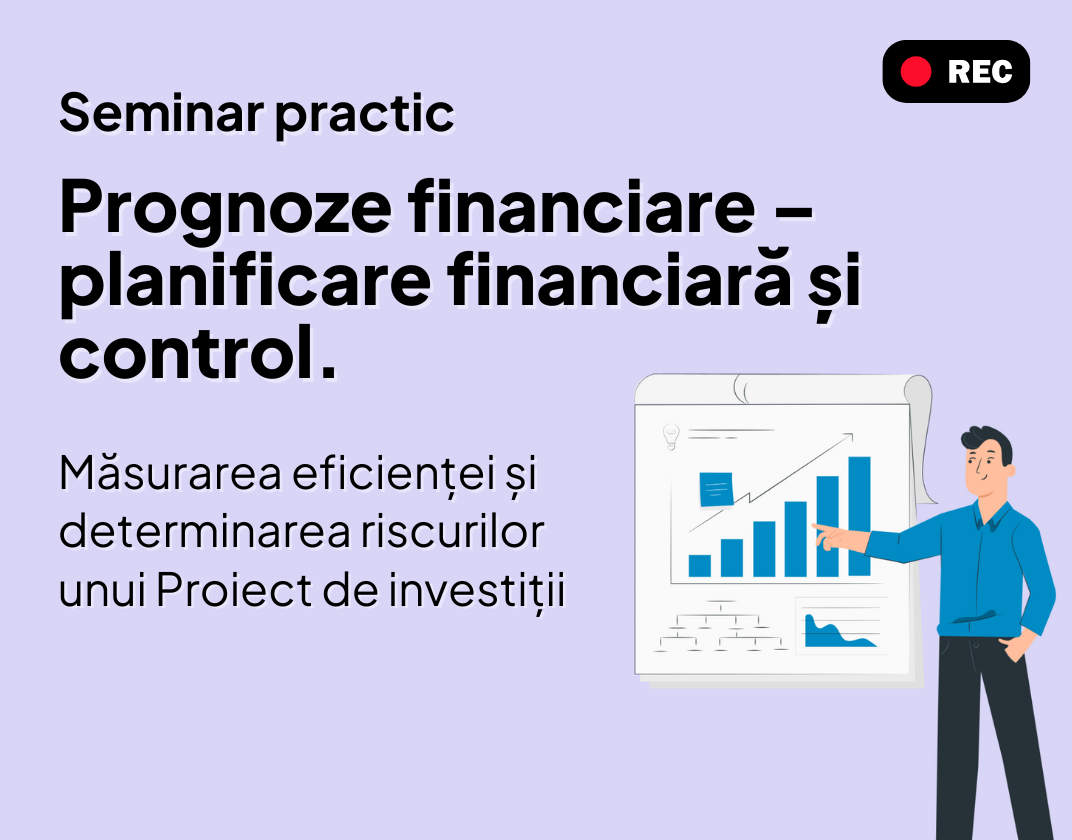 REC

Seminar practic

Prognoze financiare – planificare financiară și control.

Măsurarea eficienței și determinarea riscurilor unui Proiect de investiții